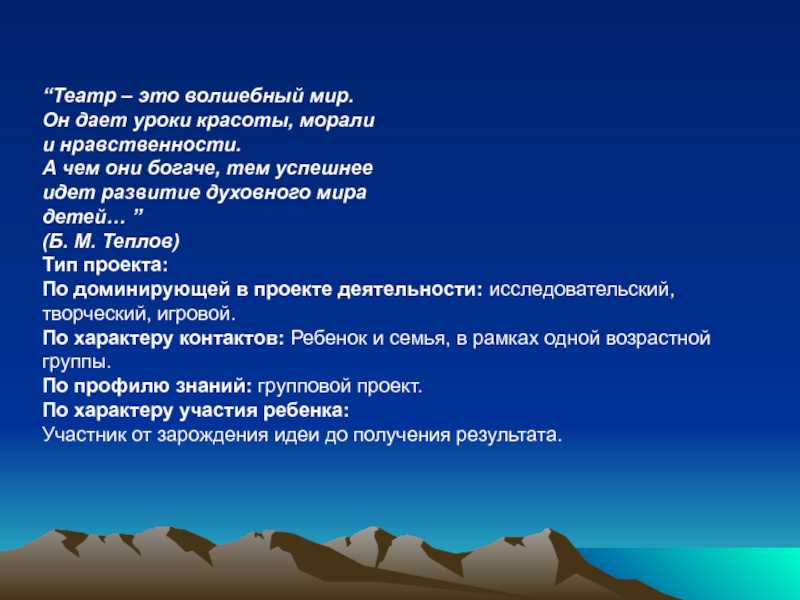 “Театр – это волшебный мир.
Он дает уроки красоты, морали
и нравственности.
А чем они богаче, тем успешнее
идет развитие духовного мира
детей… ”
(Б. М. Теплов)
Тип проекта:
По доминирующей в проекте деятельности: исследовательский, творческий, игровой.
По характеру контактов: Ребенок и семья, в рамках одной возрастной группы.
По профилю знаний: групповой проект.
По характеру участия ребенка:
Участник от зарождения идеи до получения результата.